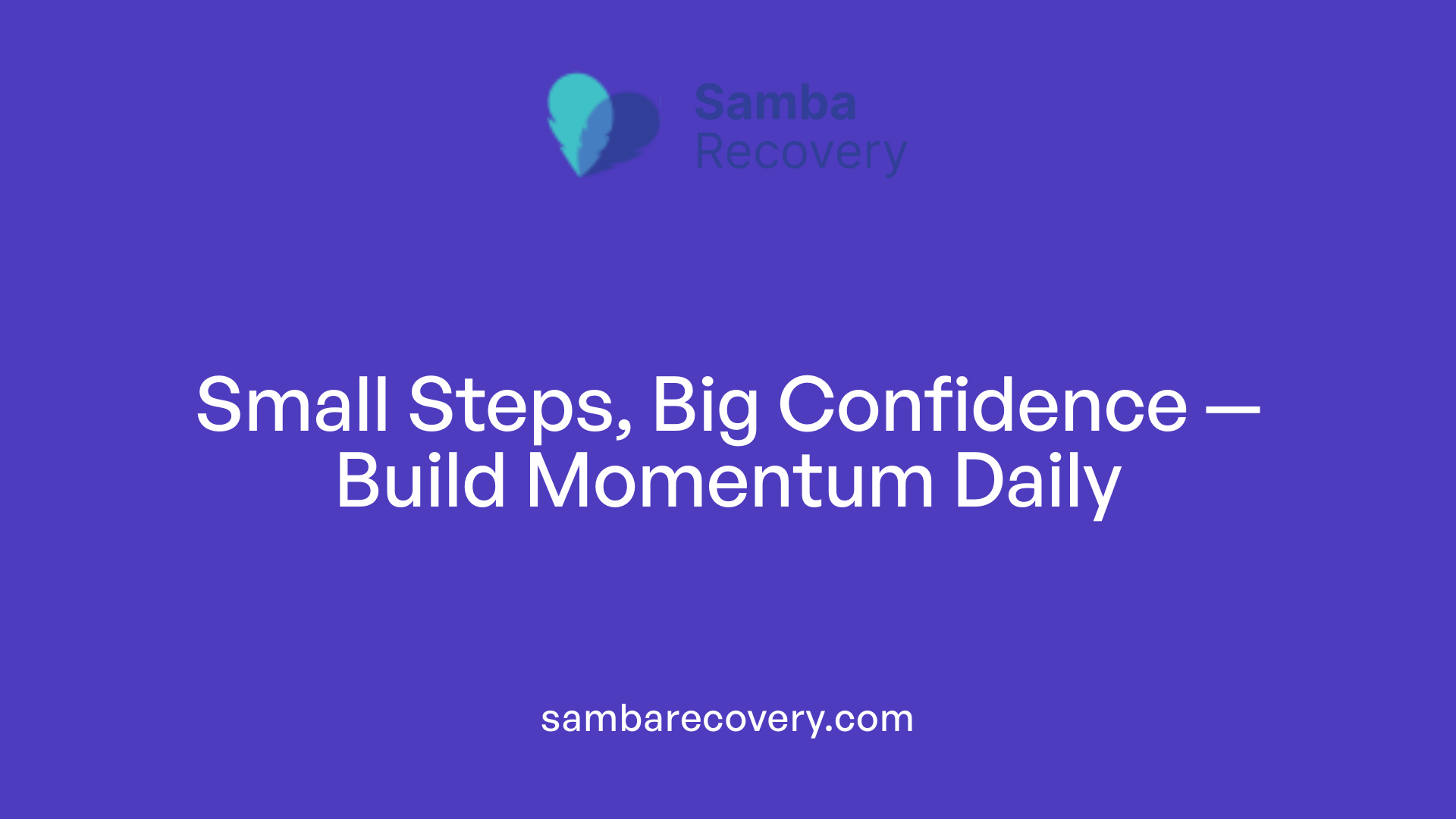 Samba
Recovery

Small Steps, Big Confidence — Build Momentum Daily

sambarecovery.com